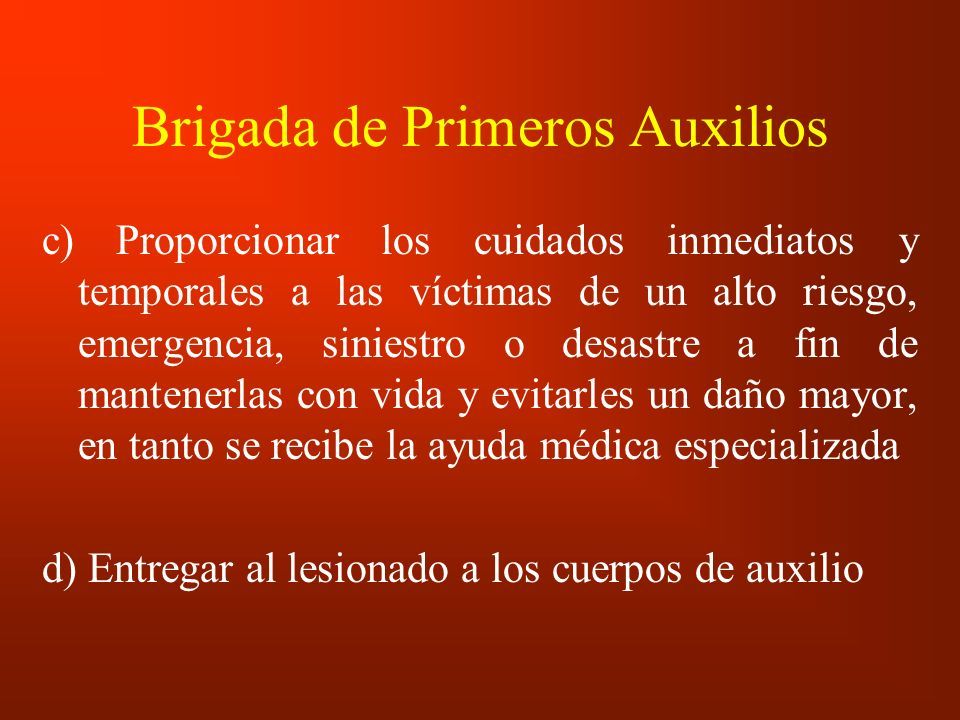 Brigada de Primeros Auxilios

c) Proporcionar los cuidados inmediatos y temporales a las víctimas de un alto riesgo, emergencia, siniestro o desastre a fin de mantenerlas con vida y evitarles un daño mayor, en tanto se recibe la ayuda médica especializada

d) Entregar al lesionado a los cuerpos de auxilio